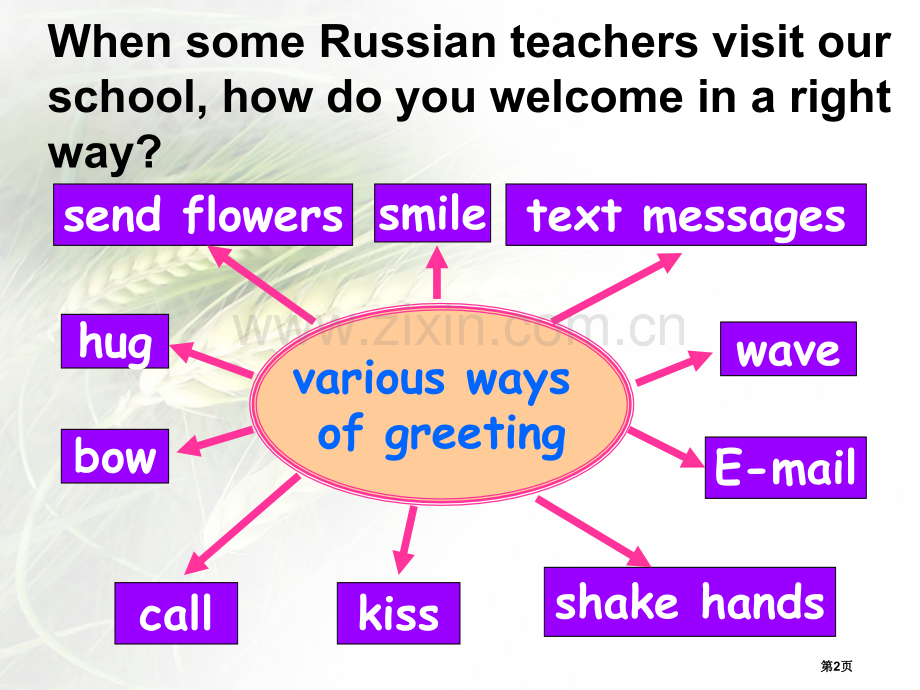 When some Russian teachers visit our school, how do you welcome in a right way?

send flowers

smile

text messages

hug

www.zixin.com.cn

wave

various ways of greeting

bow

E-mail

call

kiss

shake hands

第2页